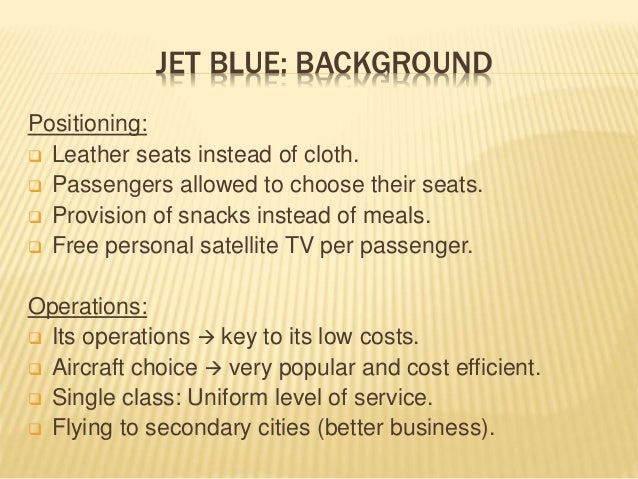 JET BLUE: BACKGROUND

Positioning:
❑ Leather seats instead of cloth.
❑ Passengers allowed to choose their seats.
❑ Provision of snacks instead of meals.
❑ Free personal satellite TV per passenger.

Operations:
❑ Its operations → key to its low costs.
❑ Aircraft choice → very popular and cost efficient.
❑ Single class: Uniform level of service.
❑ Flying to secondary cities (better business).